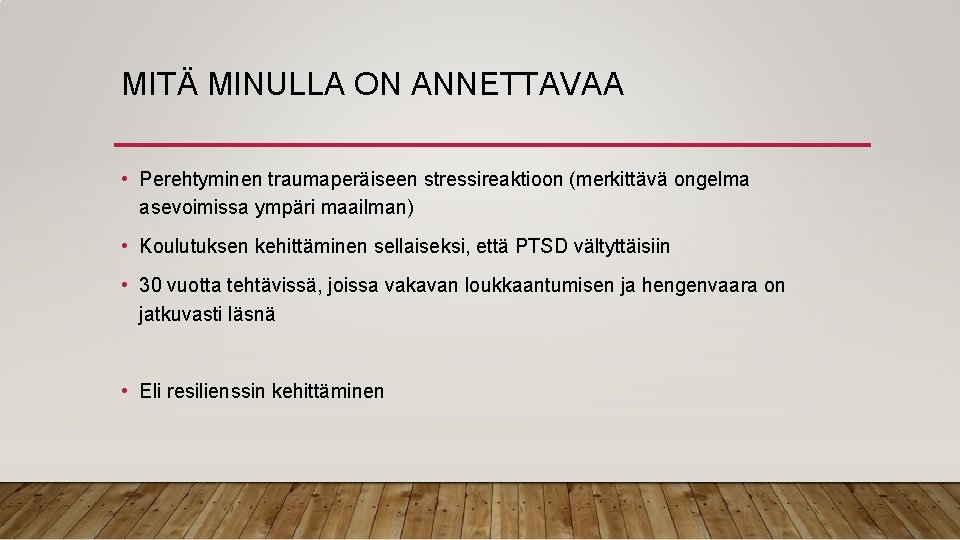 MITÄ MINULLA ON ANNETTAVAA

• Perehtyminen traumaperäiseen stressireaktioon (merkittävä ongelma asevoimissa ympäri maailman)

• Koulutuksen kehittäminen sellaiseksi, että PTSD vältyttäisiin

• 30 vuotta tehtävissä, joissa vakavan loukkaantumisen ja hengenvaara on jatkuvasti läsnä

• Eli resilienssin kehittäminen